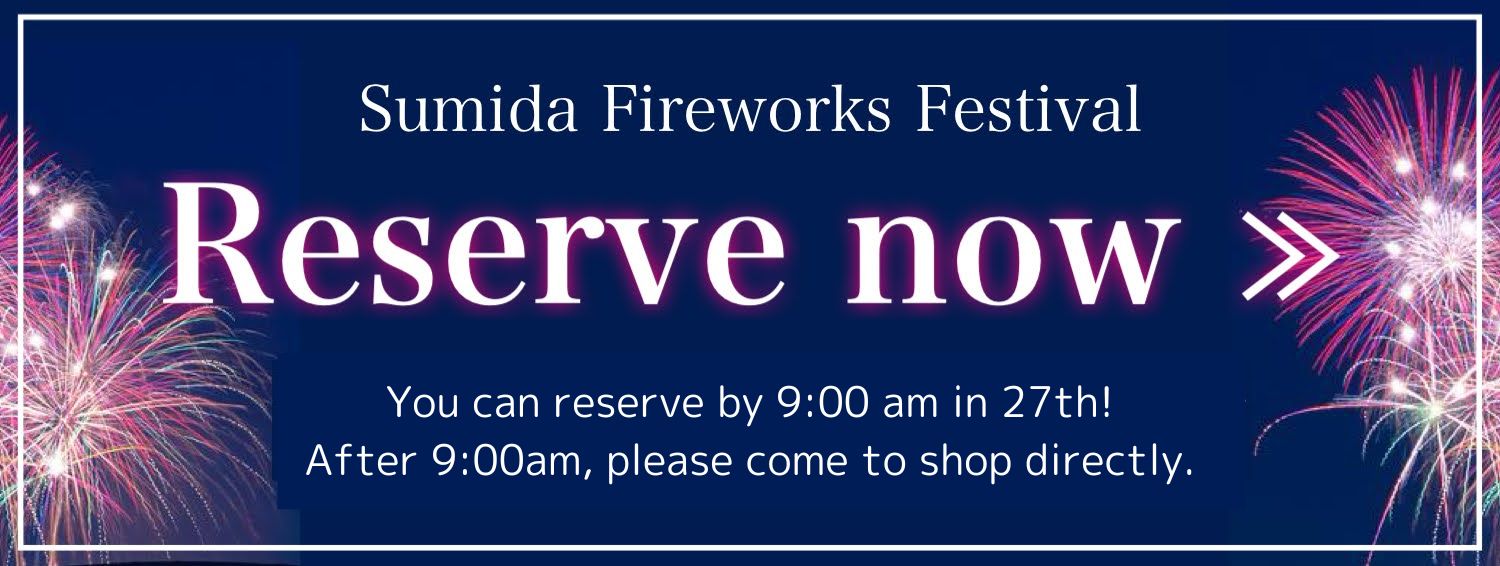 Sumida Fireworks Festival

Reserve now »

You can reserve by 9:00 am in 27th!
After 9:00am, please come to shop directly.